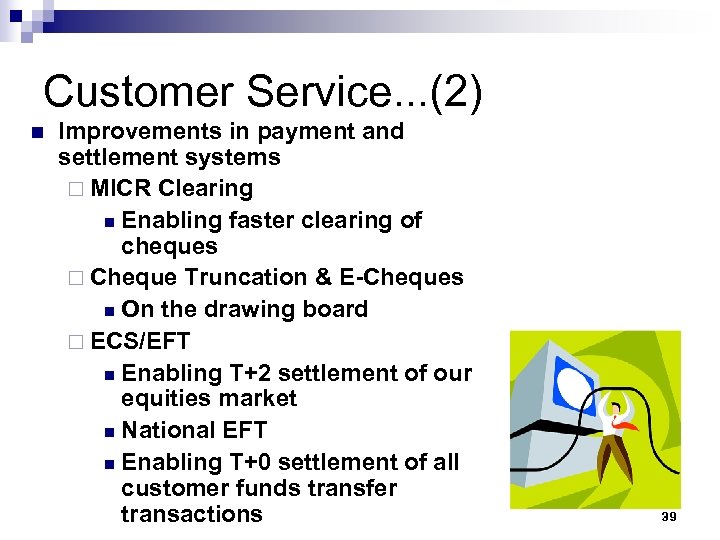 Customer Service...(2)

Improvements in payment and settlement systems

MICR Clearing

Enabling faster clearing of cheques

Cheque Truncation & E-Cheques

On the drawing board

ECS/EFT

Enabling T+2 settlement of our equities market

National EFT

Enabling T+0 settlement of all customer funds transfer transactions

39